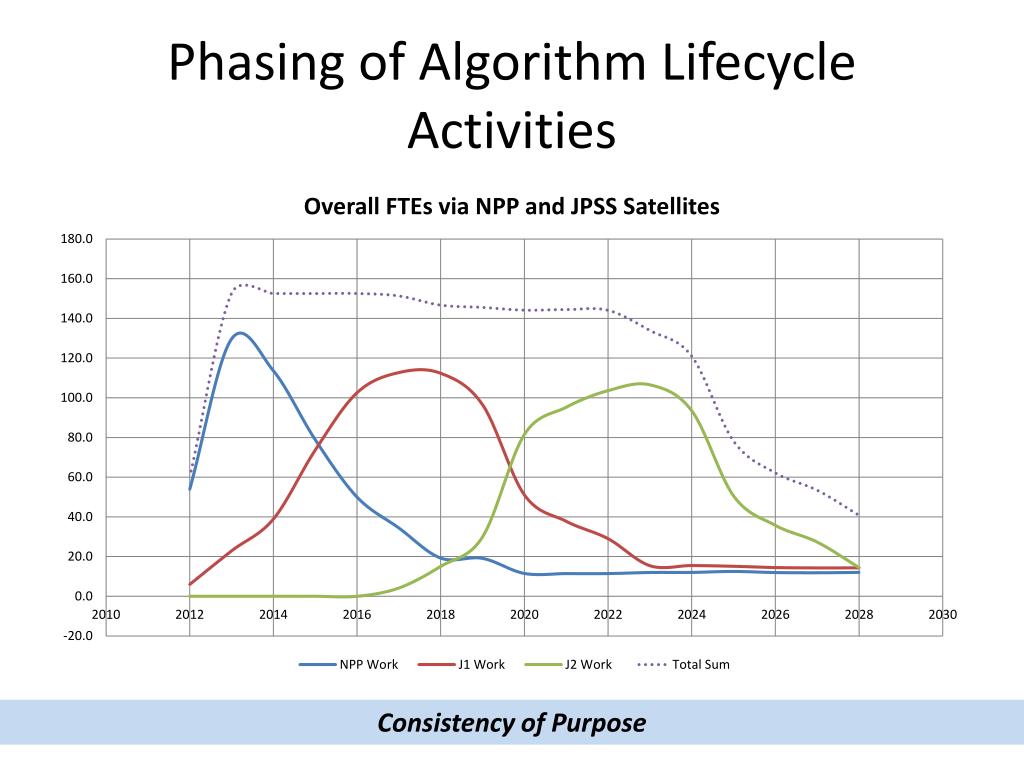 Phasing of Algorithm Lifecycle Activities

Overall FTEs via NPP and JPSS Satellites

180.0
160.0
140.0
120.0
100.0
80.0
60.0
40.0
20.0
0.0
-20.0

2010 2012 2014 2016 2018 2020 2022 2024 2026 2028 2030

NPP Work J1 Work J2 Work Total Sum

Consistency of Purpose